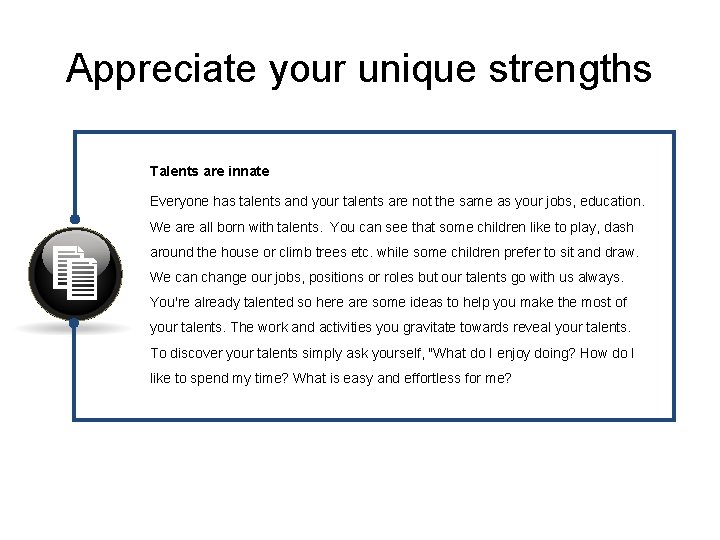 Appreciate your unique strengths

Talents are innate

Everyone has talents and your talents are not the same as your jobs, education. We are all born with talents. You can see that some children like to play, dash around the house or climb trees etc. while some children prefer to sit and draw. We can change our jobs, positions or roles but our talents go with us always. You're already talented so here are some ideas to help you make the most of your talents. The work and activities you gravitate towards reveal your talents. To discover your talents simply ask yourself, "What do I enjoy doing? How do I like to spend my time? What is easy and effortless for me?